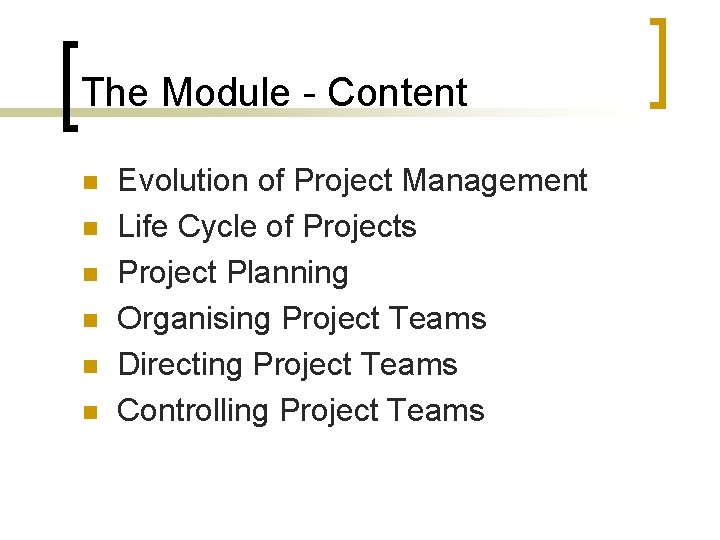 The Module - Content

- Evolution of Project Management
- Life Cycle of Projects
- Project Planning
- Organising Project Teams
- Directing Project Teams
- Controlling Project Teams